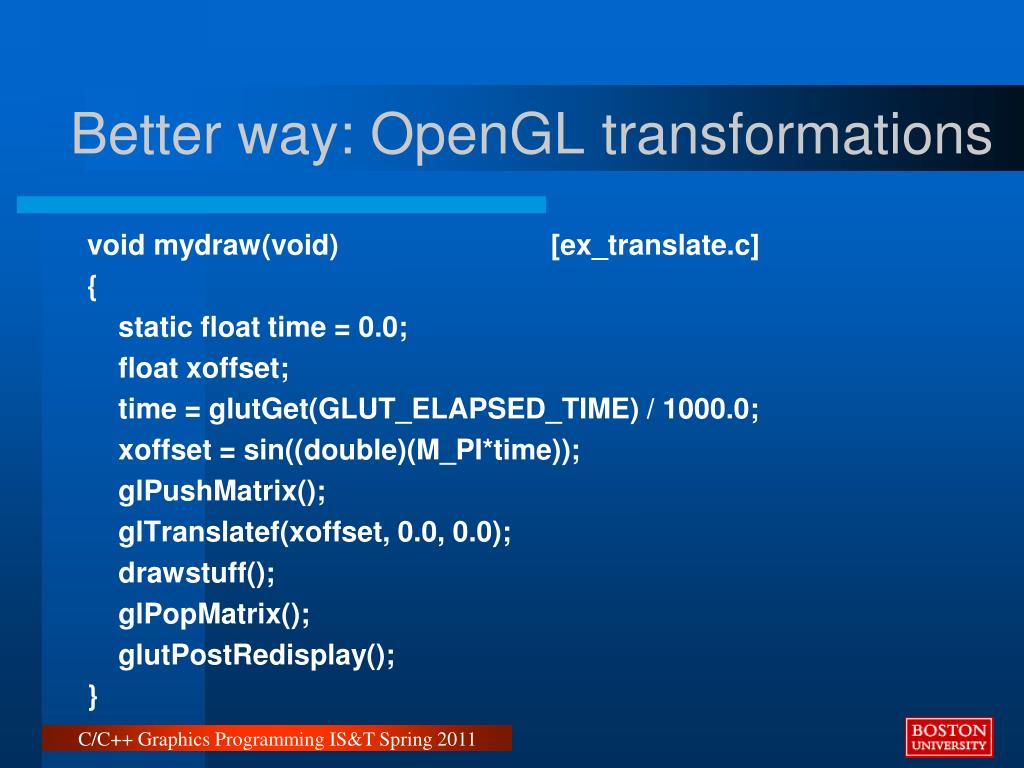 Better way: OpenGL transformations

void mydraw(void) [ex_translate.c]
{
static float time = 0.0;
float xoffset;
time = glutGet(GLUT_ELAPSED_TIME) / 1000.0;
xoffset = sin((double)(M_PI*time));
glPushMatrix();
glTranslatef(xoffset, 0.0, 0.0);
drawstuff();
glPopMatrix();
glutPostRedisplay();
}

C/C++ Graphics Programming IS&T Spring 2011

BOSTON UNIVERSITY